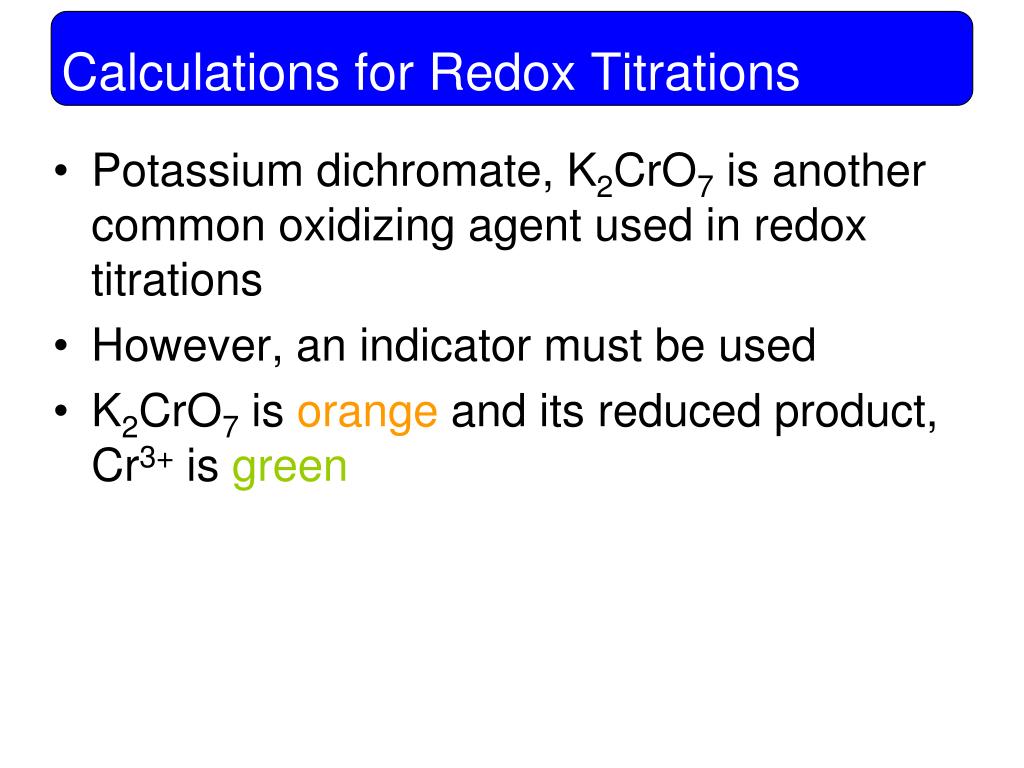 Calculations for Redox Titrations

• Potassium dichromate, $K_2CrO_7$ is another common oxidizing agent used in redox titrations
• However, an indicator must be used
• $K_2CrO_7$ is orange and its reduced product, $Cr^{3+}$ is green